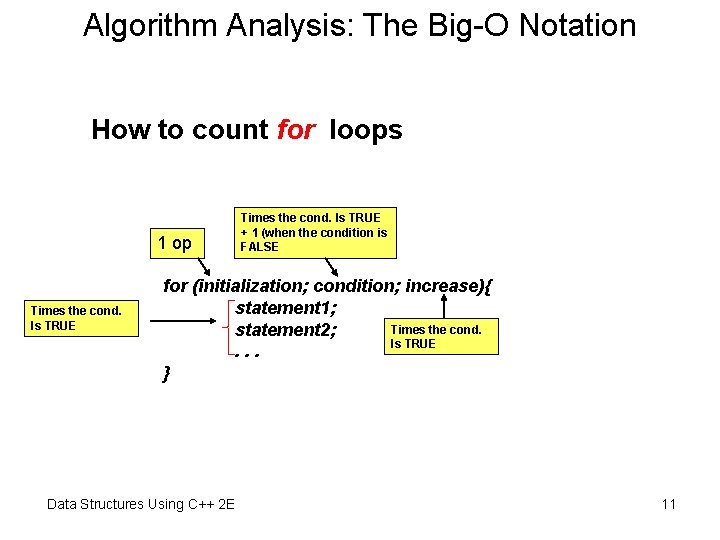 Algorithm Analysis: The Big-O Notation

How to count for loops

1 op

Times the cond. Is TRUE + 1 (when the condition is FALSE

for (initialization; condition; increase){
statement1;
statement2;
. . .
}

Times the cond. Is TRUE

Times the cond. Is TRUE

Data Structures Using C++ 2E

11